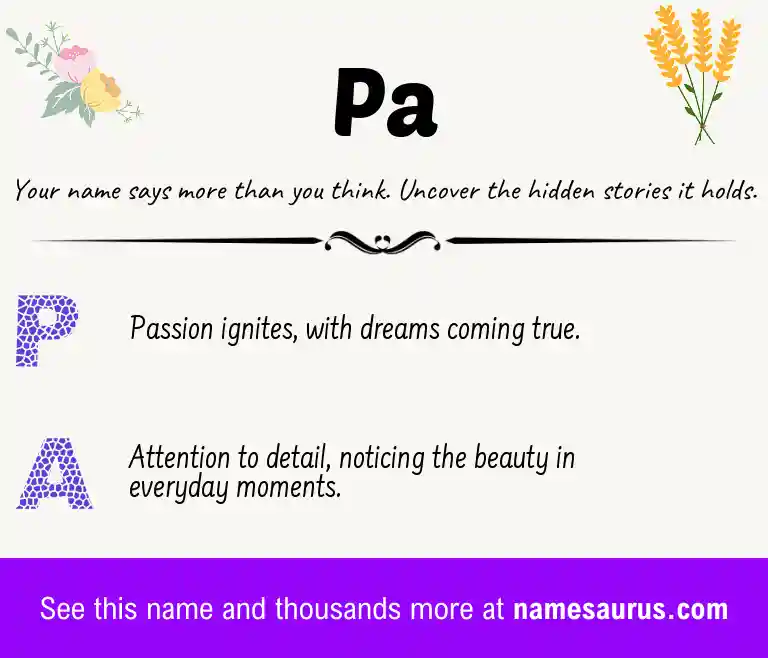 Pa

Your name says more than you think. Uncover the hidden stories it holds.

P

Passion ignites, with dreams coming true.

A

Attention to detail, noticing the beauty in everyday moments.

See this name and thousands more at namesaurus.com